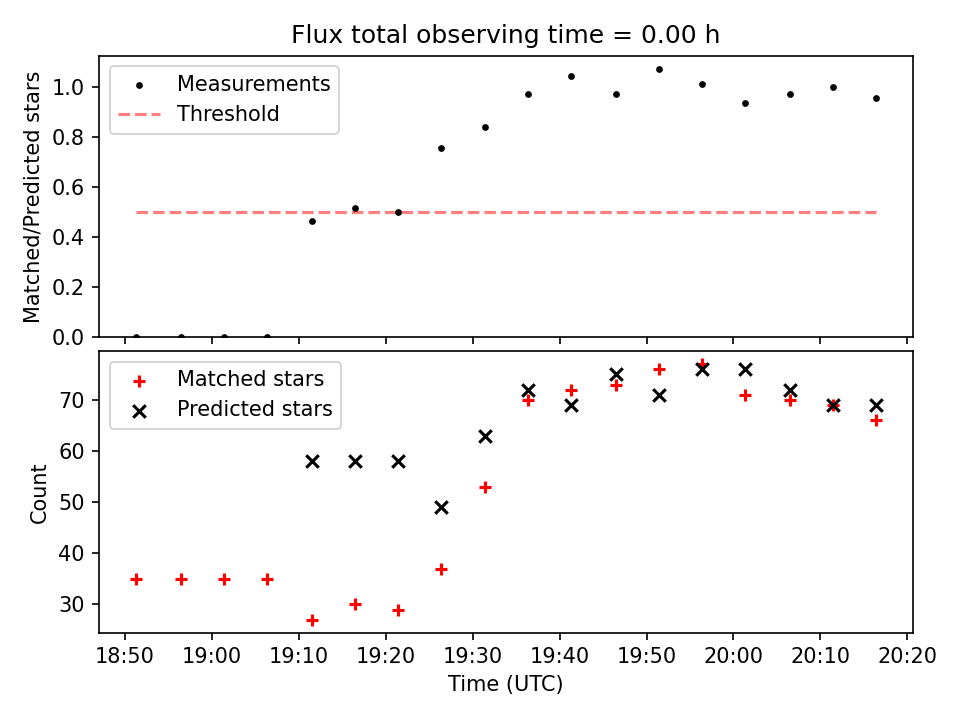 Flux total observing time = 0.00 h

Measurements
Threshold

Matched/Predicted stars

1.0
0.8
0.6
0.4
0.2
0.0

Matched stars
Predicted stars

Count

70
60
50
40
30

18:50 19:00 19:10 19:20 19:30 19:40 19:50 20:00 20:10 20:20

Time (UTC)